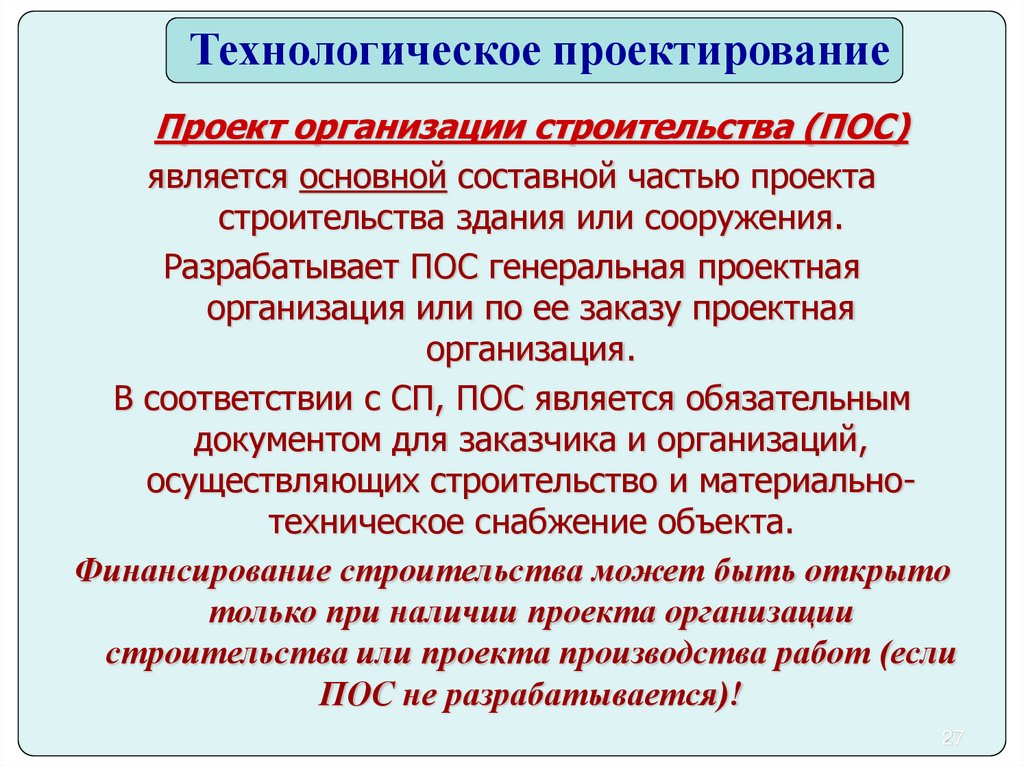 Технологическое проектирование

Проект организации строительства (ПОС) является основной составной частью проекта строительства здания или сооружения.

Разрабатывает ПОС генеральная проектная организация или по ее заказу проектная организация.

В соответствии с СП, ПОС является обязательным документом для заказчика и организаций, осуществляющих строительство и материально-техническое снабжение объекта.

Финансирование строительства может быть открыто только при наличии проекта организации строительства или проекта производства работ (если ПОС не разрабатывается)!

27